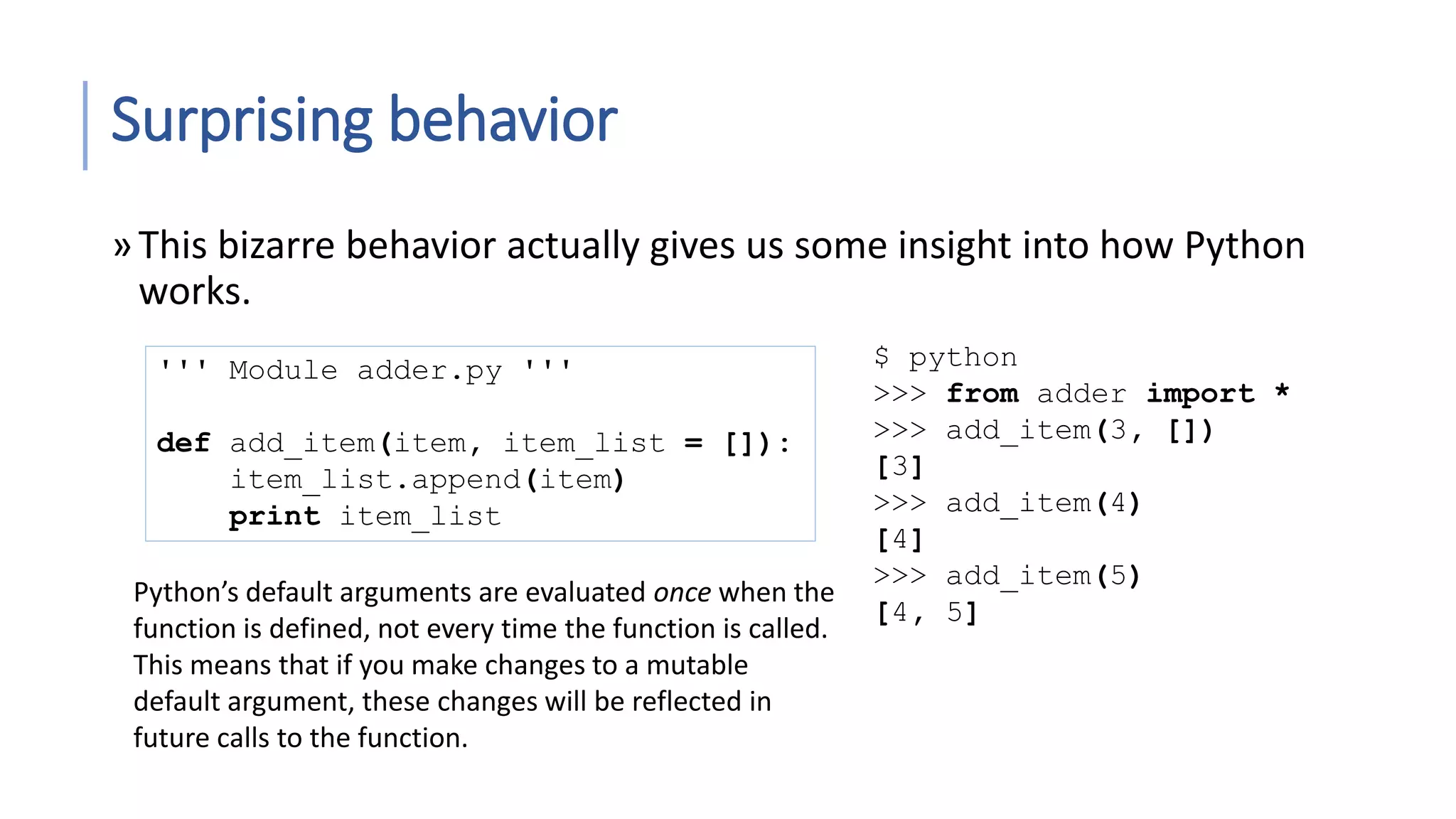 Surprising behavior

» This bizarre behavior actually gives us some insight into how Python works.

''' Module adder.py '''

def add_item(item, item_list = []):
    item_list.append(item)
    print item_list

Python's default arguments are evaluated once when the function is defined, not every time the function is called. This means that if you make changes to a mutable default argument, these changes will be reflected in future calls to the function.

$ python
>>> from adder import *
>>> add_item(3, [])
[3]
>>> add_item(4)
[4]
>>> add_item(5)
[4, 5]